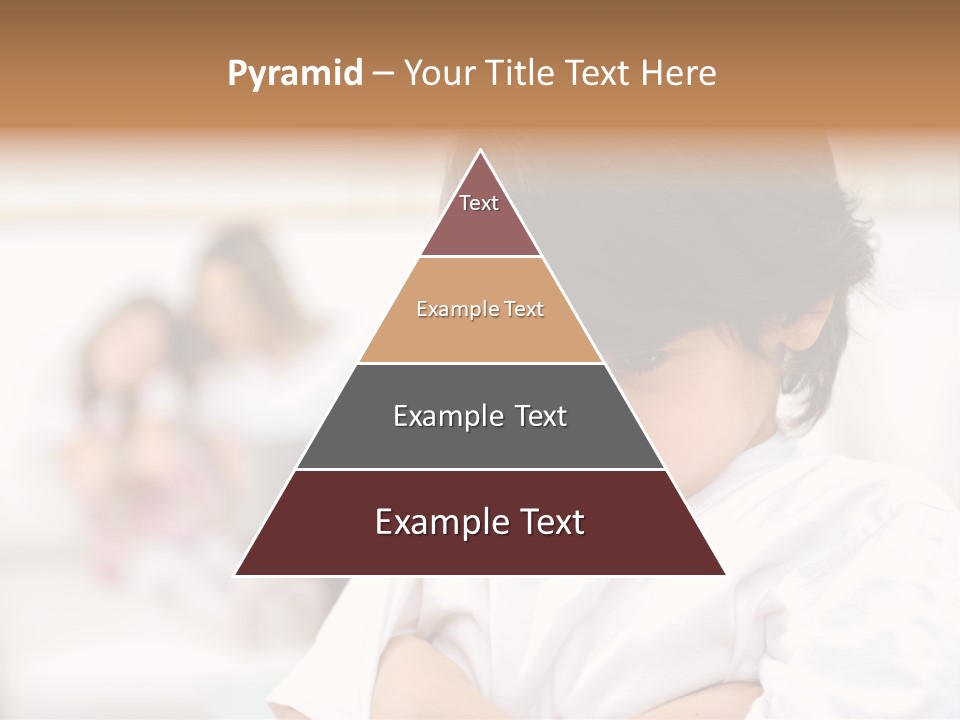 Pyramid – Your Title Text Here

Text

Example Text

Example Text

Example Text